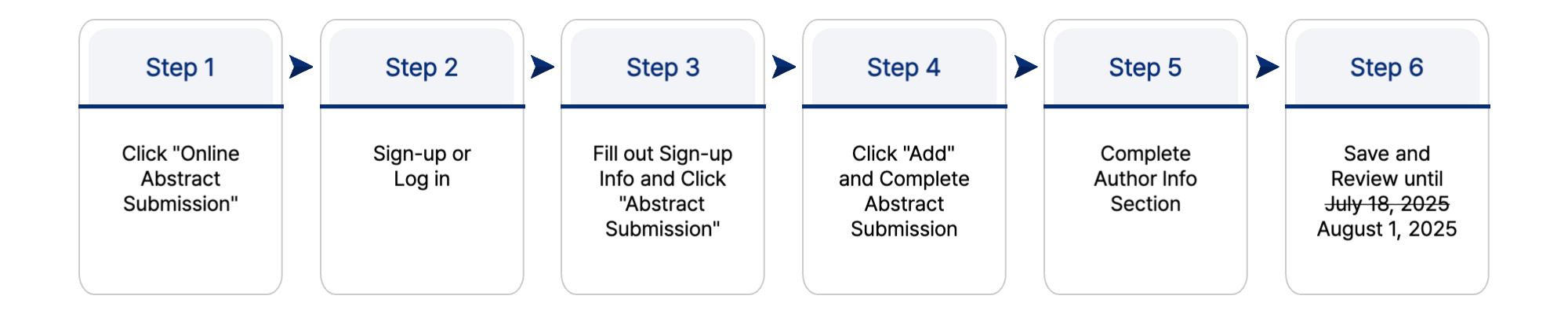 Step 1

Click "Online Abstract Submission"

Step 2

Sign-up or Log in

Step 3

Fill out Sign-up Info and Click "Abstract Submission"

Step 4

Click "Add" and Complete Abstract Submission

Step 5

Complete Author Info Section

Step 6

Save and Review until ~~July 18, 2025~~ August 1, 2025